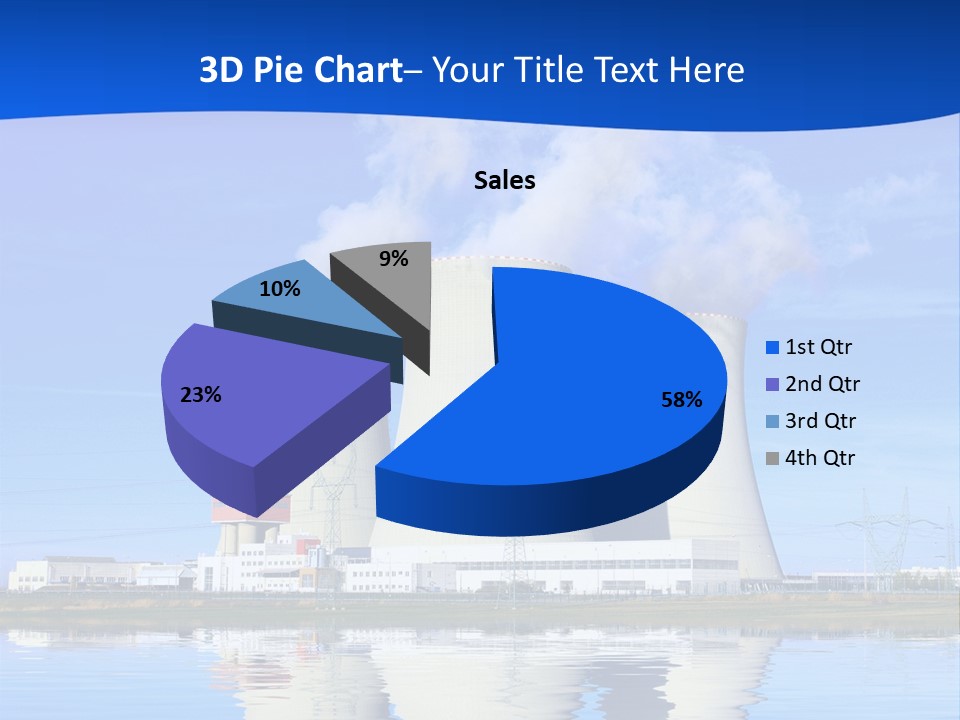 3D Pie Chart– Your Title Text Here

Sales

9%

10%

23%

58%

1st Qtr
2nd Qtr
3rd Qtr
4th Qtr